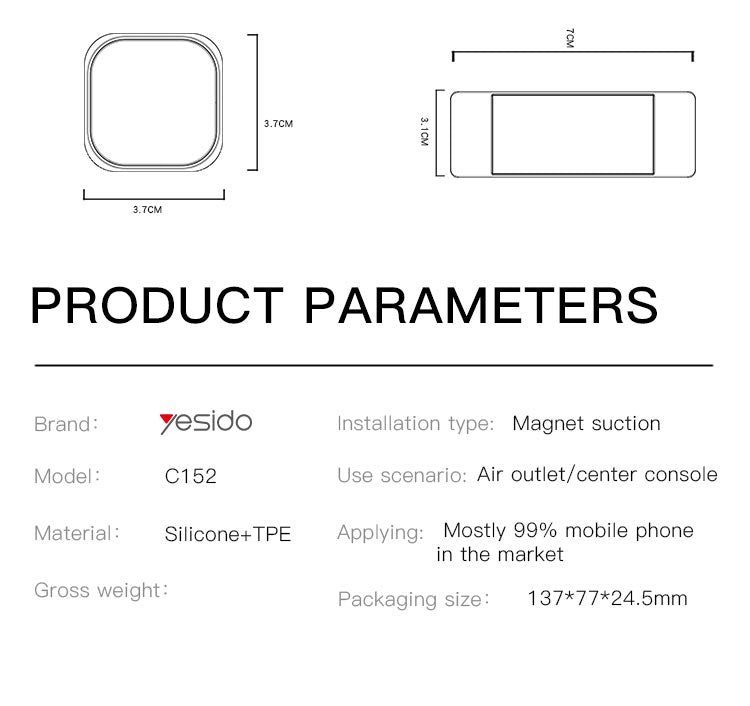 3.7CM

3.7CM

7CM

3.1CM

PRODUCT PARAMETERS

Brand: yesido

Model: C152

Material: Silicone+TPE

Gross weight:

Installation type: Magnet suction

Use scenario: Air outlet/center console

Applying: Mostly 99% mobile phone in the market

Packaging size: 137*77*24.5mm